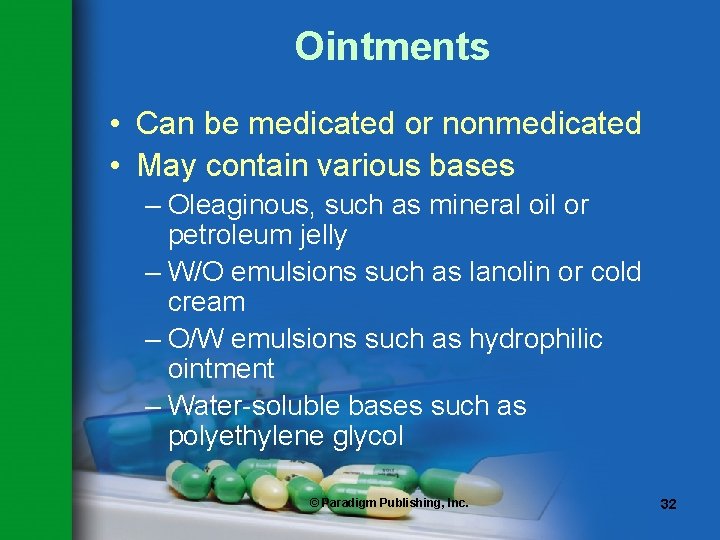 Ointments

• Can be medicated or nonmedicated
• May contain various bases
– Oleaginous, such as mineral oil or petroleum jelly
– W/O emulsions such as lanolin or cold cream
– O/W emulsions such as hydrophilic ointment
– Water-soluble bases such as polyethylene glycol

© Paradigm Publishing, Inc.

32